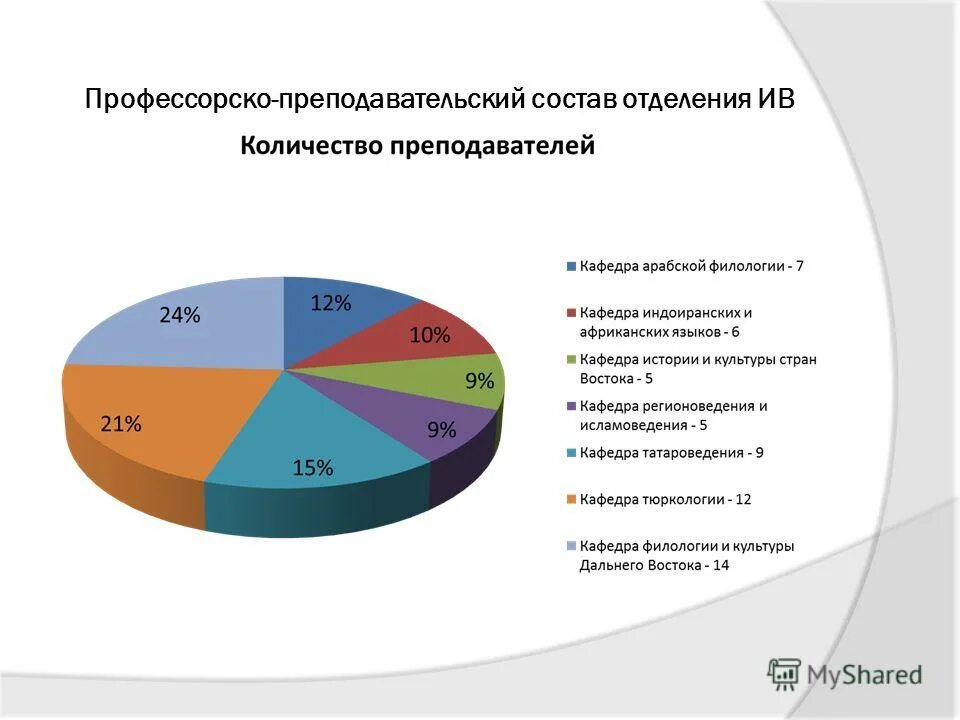 Профессорско-преподавательский состав отделения ИВ

Количество преподавателей

12%
10%
9%
9%
15%
21%
24%

Кафедра арабской филологии - 7
Кафедра индоиранских и африканских языков - 6
Кафедра истории и культуры стран Востока - 5
Кафедра регионоведения и исламоведения - 5
Кафедра татароведения - 9
Кафедра тюркологии - 12
Кафедра филологии и культуры Дальнего Востока - 14

MyShared